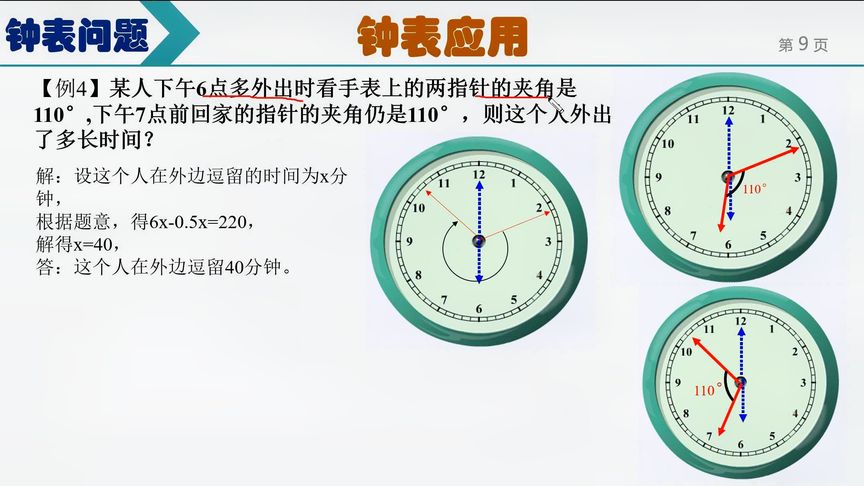 钟表问题

钟表应用

第 9 页

【例4】某人下午6点多外出时看手表上的两指针的夹角是110°，下午7点前回家的指针的夹角仍是110°，则这个人外出了多长时间？

解：设这个人在外边逗留的时间为x分钟，
根据题意，得6x-0.5x=220，
解得x=40，
答：这个人在外边逗留40分钟。

12 1 2 3 4 5 6 7 8 9 10 11

12 1 2 3 4 5 6 7 8 9 10 11

110°

12 1 2 3 4 5 6 7 8 9 10 11

110°